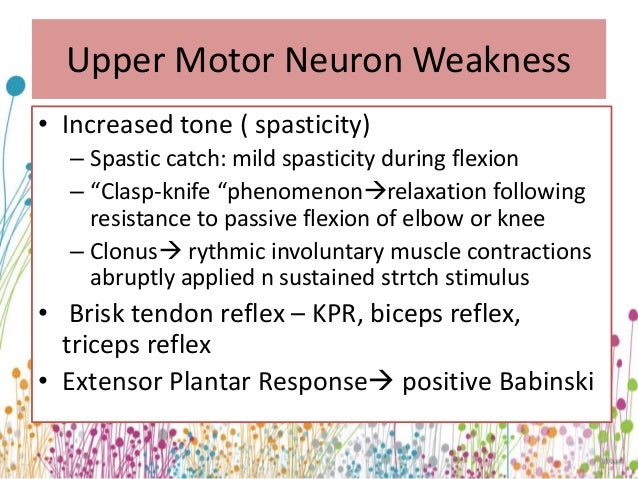 Upper Motor Neuron Weakness

• Increased tone ( spasticity)
– Spastic catch: mild spasticity during flexion
– “Clasp-knife “phenomenon→relaxation following resistance to passive flexion of elbow or knee
– Clonus→ rythmic involuntary muscle contractions abruptly applied n sustained strtch stimulus
• Brisk tendon reflex – KPR, biceps reflex, triceps reflex
• Extensor Plantar Response→ positive Babinski